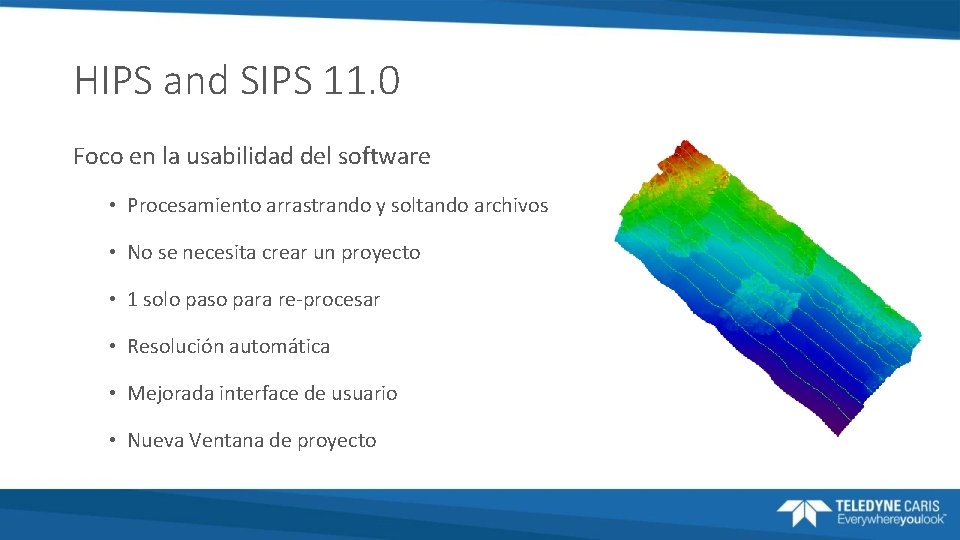 HIPS and SIPS 11.0

Foco en la usabilidad del software

• Procesamiento arrastrando y soltando archivos

• No se necesita crear un proyecto

• 1 solo paso para re-procesar

• Resolución automática

• Mejorada interface de usuario

• Nueva Ventana de proyecto

TELEDYNE CARIS
Everywhereyoulook™